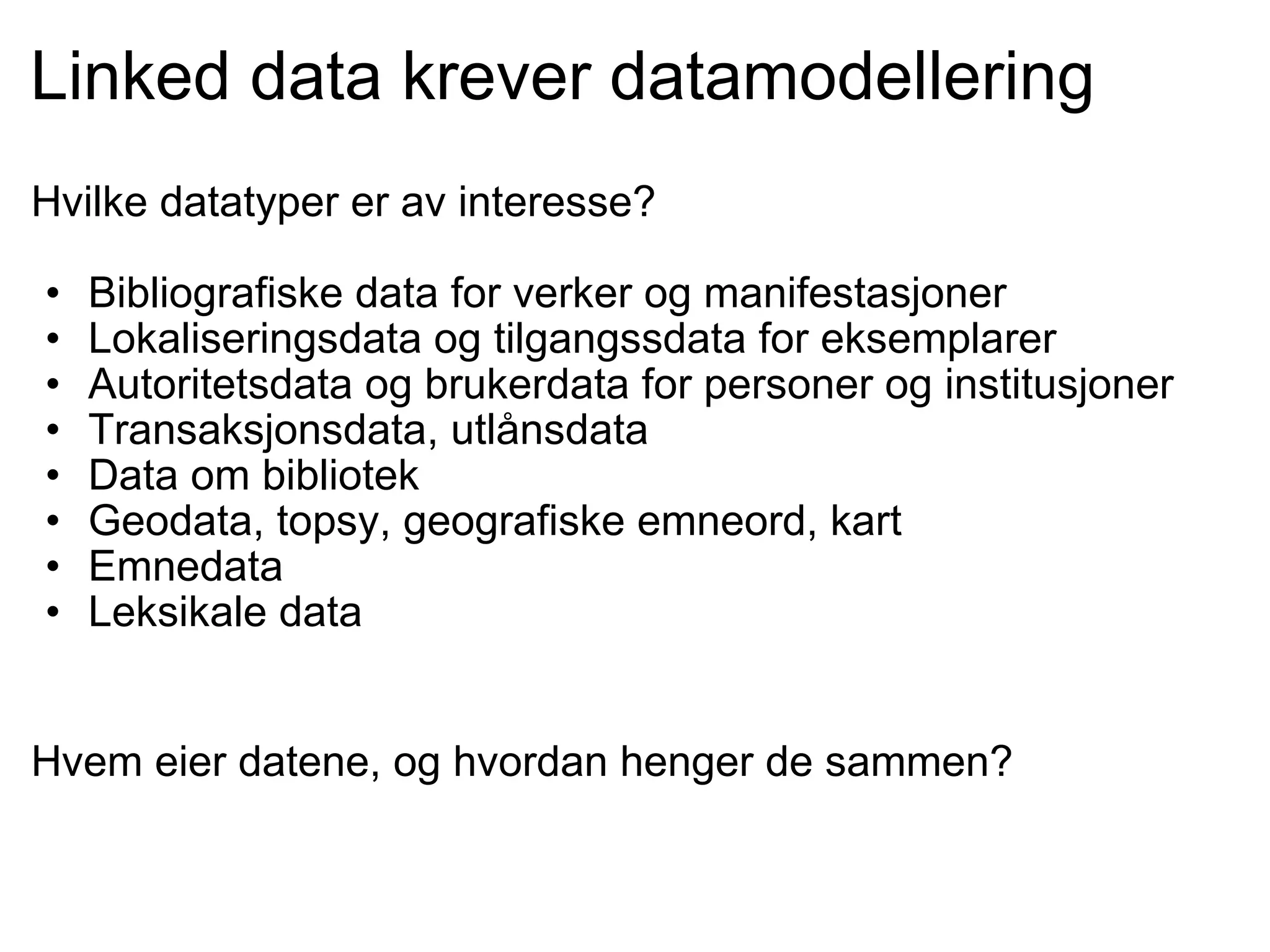 Linked data krever datamodellering

Hvilke datatyper er av interesse?

• Bibliografiske data for verker og manifestasjoner
• Lokaliseringsdata og tilgangssdata for eksemplarer
• Autoritetsdata og brukerdata for personer og institusjoner
• Transaksjonsdata, utlånsdata
• Data om bibliotek
• Geodata, topsy, geografiske emneord, kart
• Emnedata
• Leksikale data

Hvem eier datene, og hvordan henger de sammen?